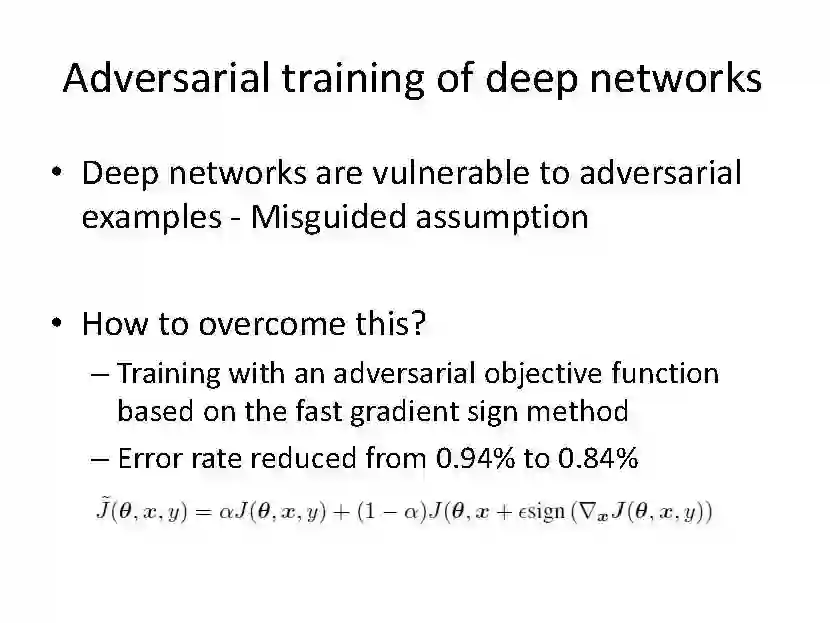 Adversarial training of deep networks

• Deep networks are vulnerable to adversarial examples - Misguided assumption

• How to overcome this?
– Training with an adversarial objective function based on the fast gradient sign method
– Error rate reduced from 0.94% to 0.84%

$\tilde{J}(\theta, x, y) = \alpha J(\theta, x, y) + (1 - \alpha) J(\theta, x + \epsilon \text{sign}(\nabla_x J(\theta, x, y))$